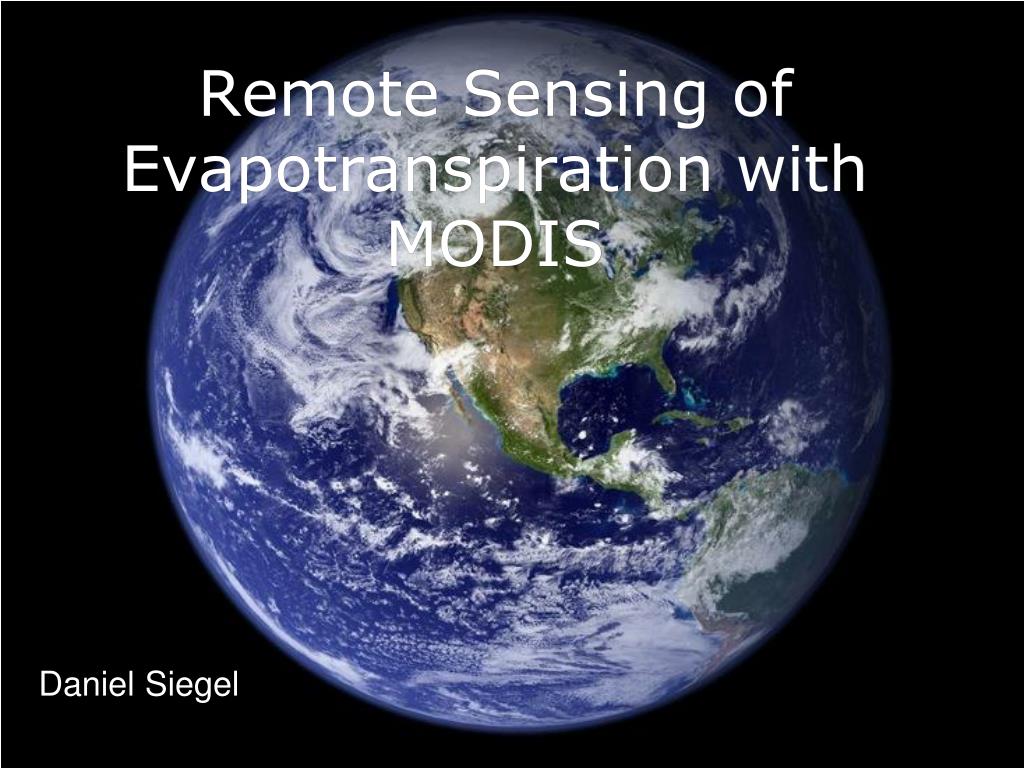 Remote Sensing of Evapotranspiration with MODIS

Daniel Siegel